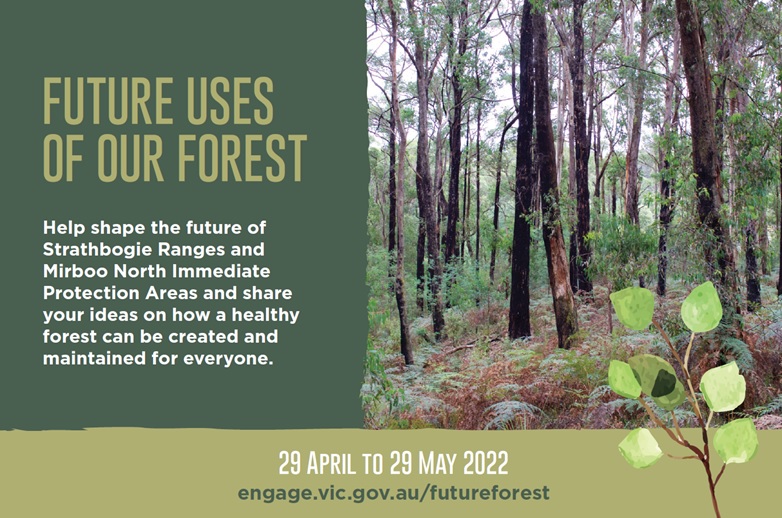 FUTURE USES OF OUR FOREST

Help shape the future of Strathbogie Ranges and Mirboo North Immediate Protection Areas and share your ideas on how a healthy forest can be created and maintained for everyone.

29 APRIL TO 29 MAY 2022
engage.vic.gov.au/futureforest